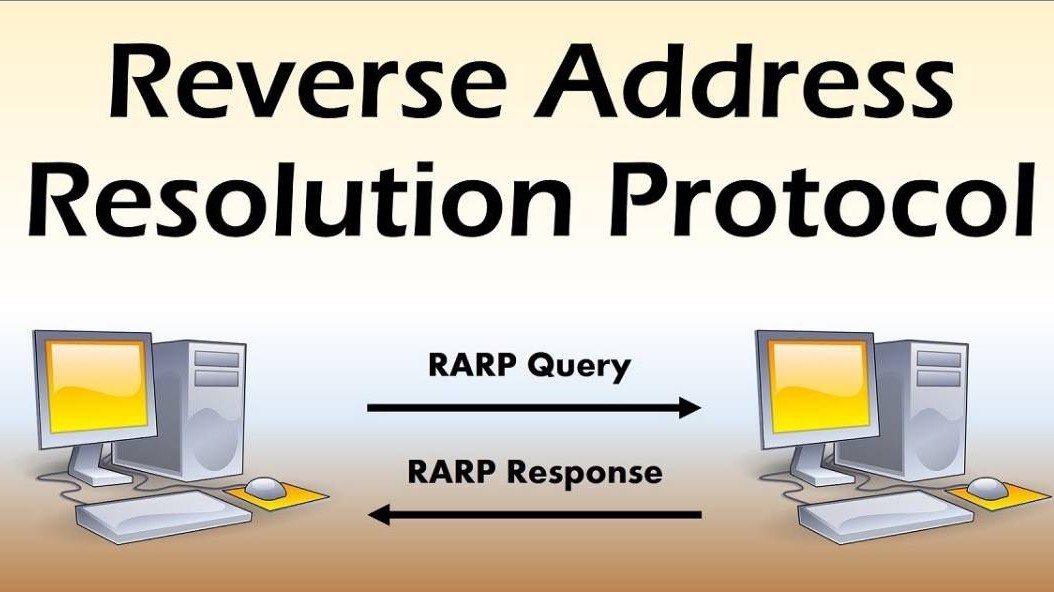 Reverse Address Resolution Protocol

RARP Query

RARP Response